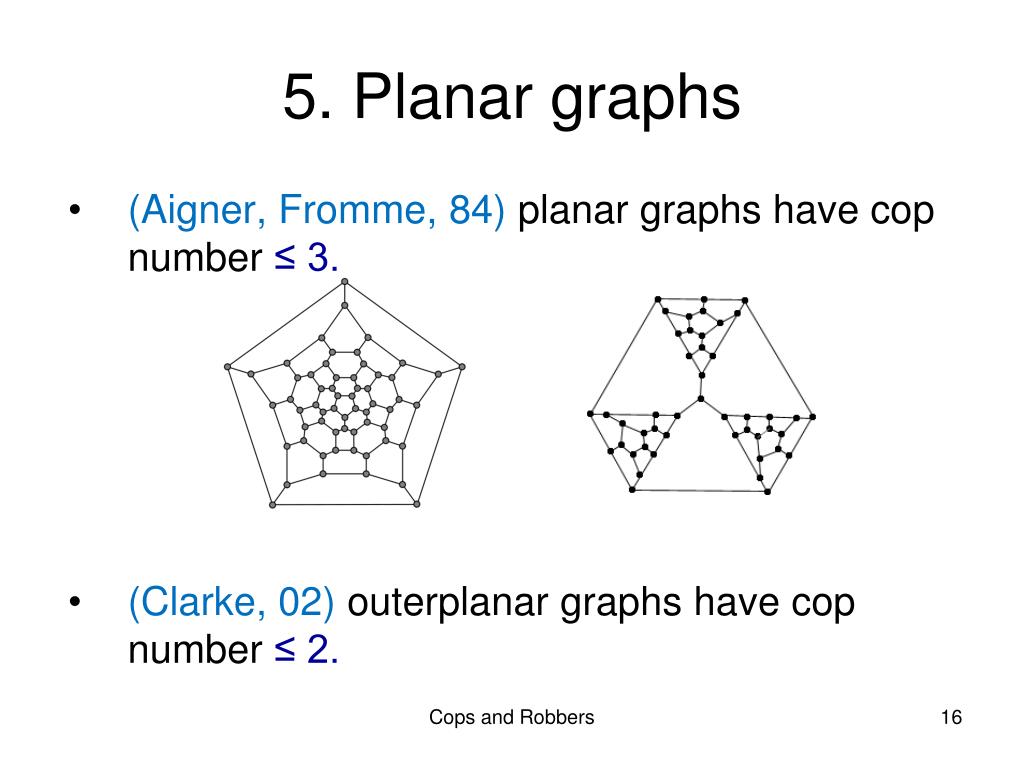 5. Planar graphs

• (Aigner, Fromme, 84) planar graphs have cop number ≤ 3.

• (Clarke, 02) outerplanar graphs have cop number ≤ 2.

Cops and Robbers

16